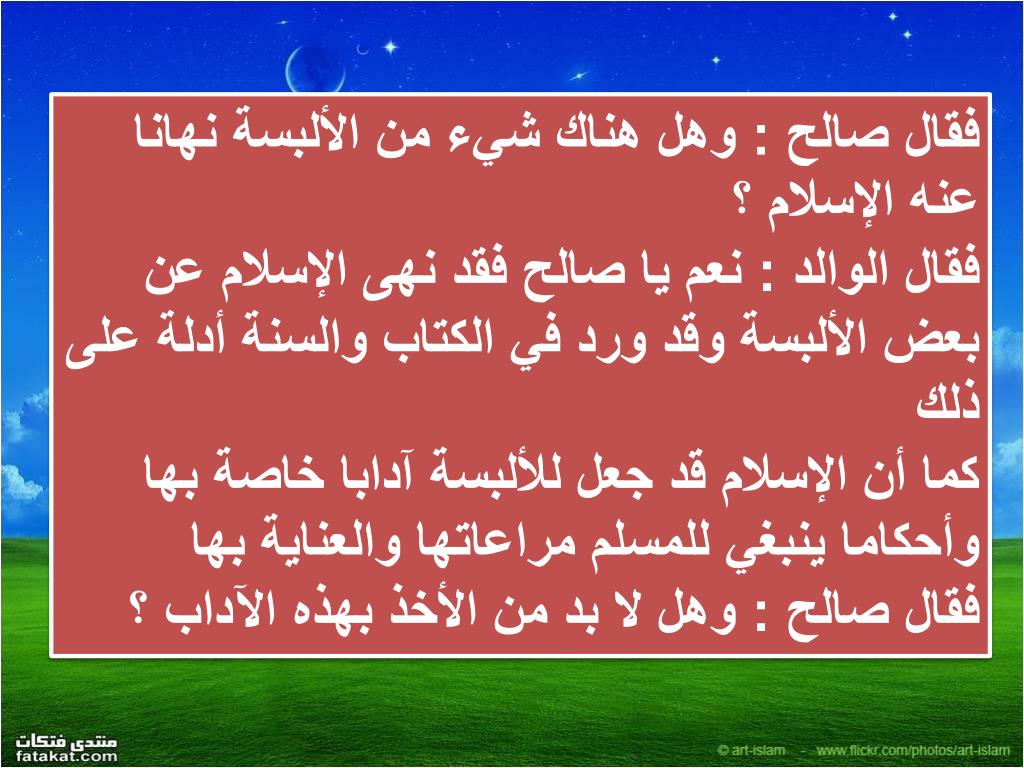 فقال صالح : وهل هناك شيء من الألبسة نهانا عنه الإسلام ؟

فقال الوالد : نعم يا صالح فقد نهى الإسلام عن بعض الألبسة وقد ورد في الكتاب والسنة أدلة على ذلك

كما أن الإسلام قد جعل للألبسة آدابا خاصة بها وأحكاما ينبغي للمسلم مراعاتها والعناية بها

فقال صالح : وهل لا بد من الأخذ بهذه الآداب ؟

منتدى فتكات
fatakat.com

© art-islam - www.flickr.com/photos/art-islam